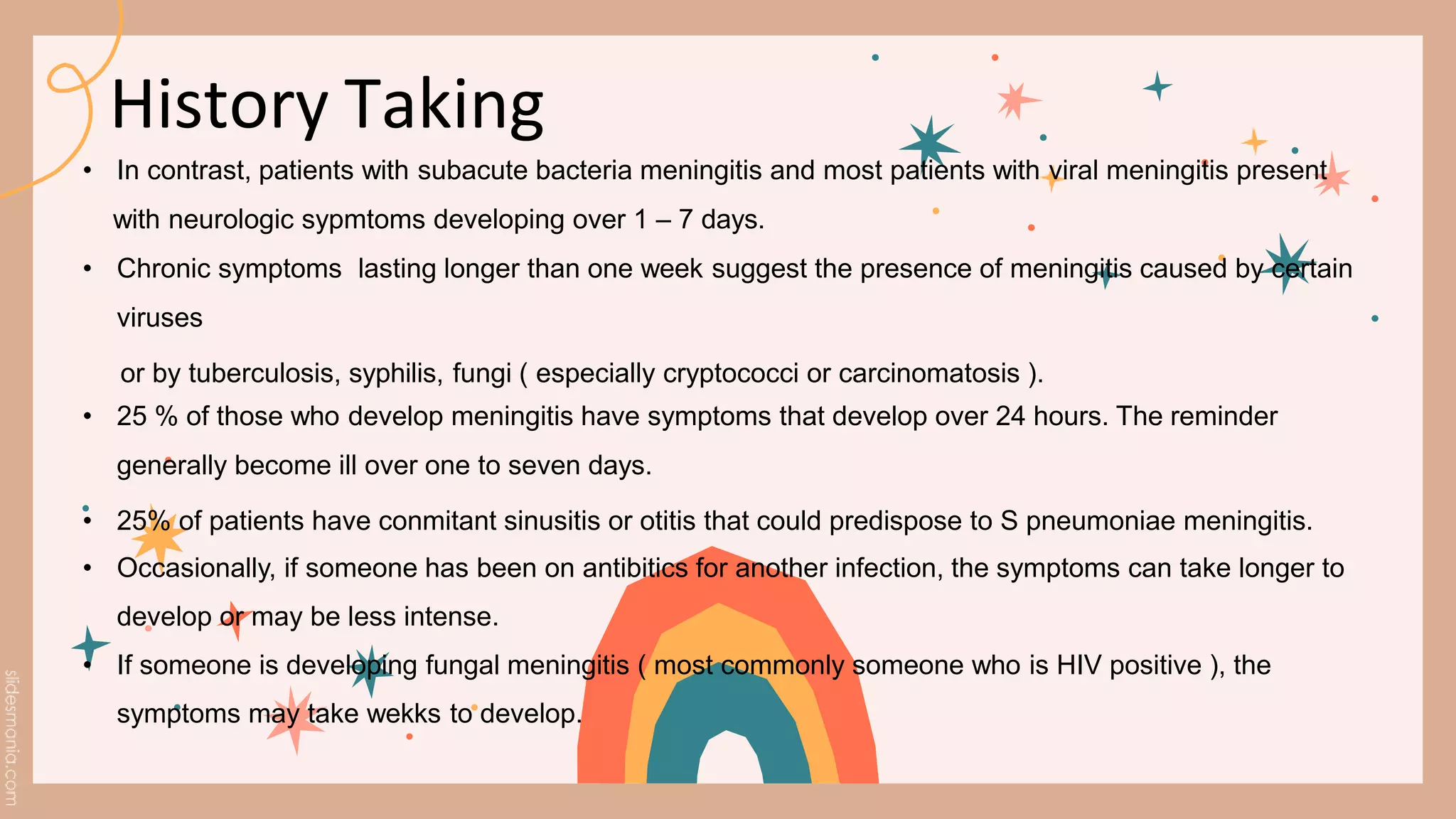 History Taking

• In contrast, patients with subacute bacteria meningitis and most patients with viral meningitis present with neurologic sypmtoms developing over 1 – 7 days.

• Chronic symptoms lasting longer than one week suggest the presence of meningitis caused by certain viruses

or by tuberculosis, syphilis, fungi ( especially cryptococci or carcinomatosis ).

• 25 % of those who develop meningitis have symptoms that develop over 24 hours. The reminder generally become ill over one to seven days.

• 25% of patients have conmitant sinusitis or otitis that could predispose to S pneumoniae meningitis.

• Occasionally, if someone has been on antibitics for another infection, the symptoms can take longer to develop or may be less intense.

• If someone is developing fungal meningitis ( most commonly someone who is HIV positive ), the symptoms may take wekks to develop.

slidesmania.com